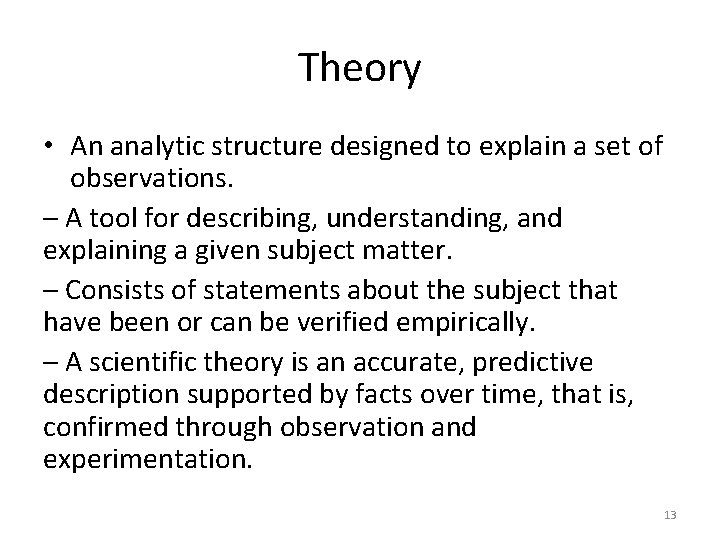 Theory

• An analytic structure designed to explain a set of observations.

– A tool for describing, understanding, and explaining a given subject matter.

– Consists of statements about the subject that have been or can be verified empirically.

– A scientific theory is an accurate, predictive description supported by facts over time, that is, confirmed through observation and experimentation.

13